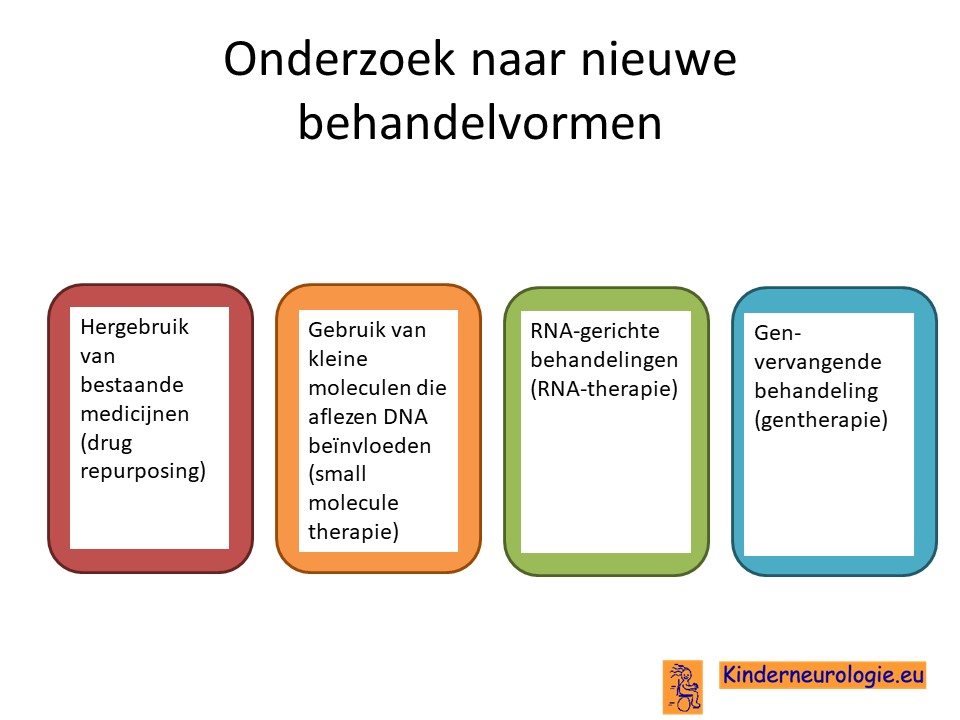 Onderzoek naar nieuwe behandelvormen

Hergebruik van bestaande medicijnen (drug repurposing)

Gebruik van kleine moleculen die aflezen DNA beïnvloeden (small molecule therapie)

RNA-gerichte behandelingen (RNA-therapie)

Gen-vervangende behandeling (gentherapie)

Kinderneurologie.eu